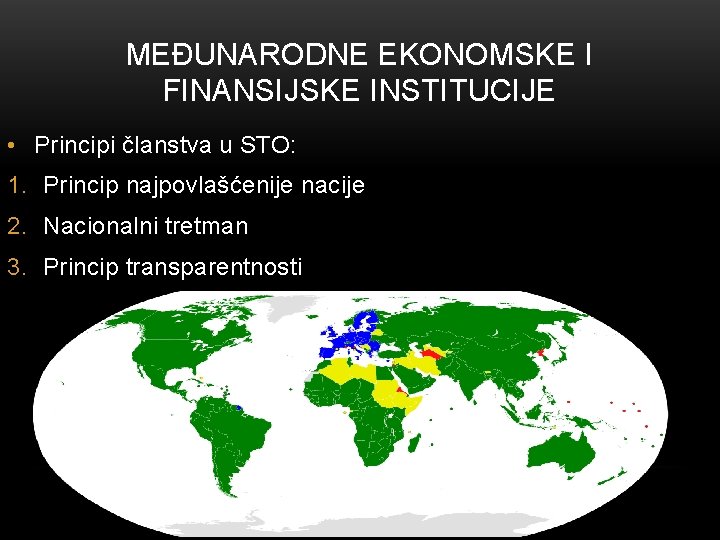 MEĐUNARODNE EKONOMSKE I FINANSIJSKE INSTITUCIJE

• Principi članstva u STO:
1. Princip najpovlašćenije nacije
2. Nacionalni tretman
3. Princip transparentnosti